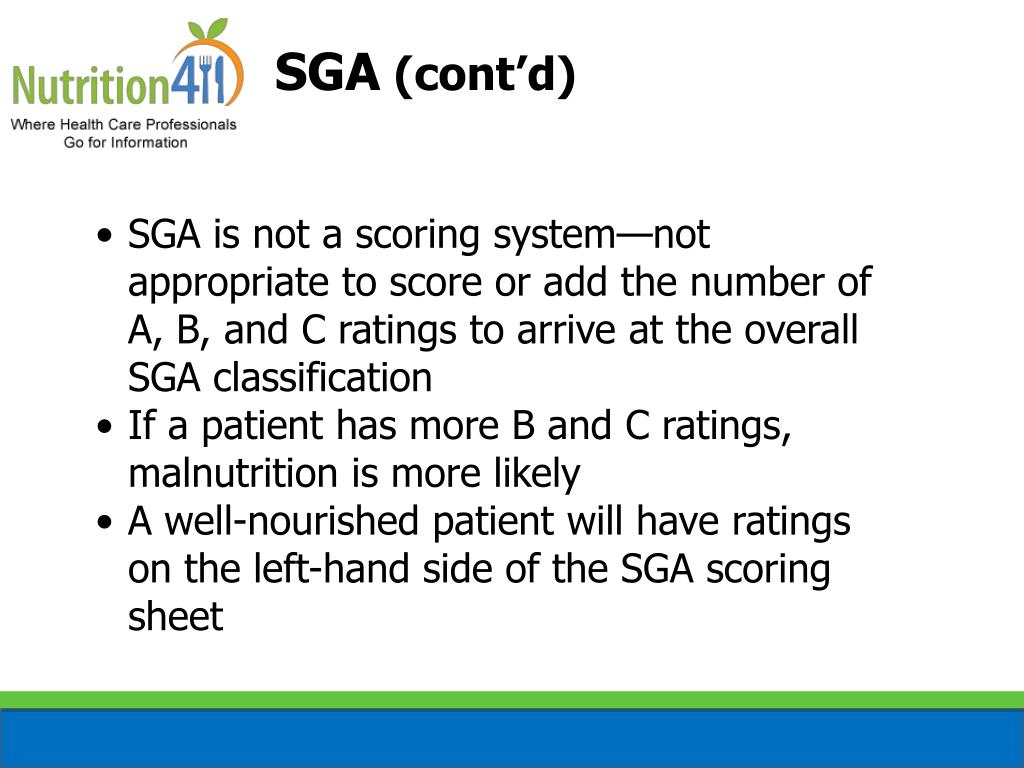 Nutrition411
Where Health Care Professionals Go for Information

SGA (cont'd)

• SGA is not a scoring system—not appropriate to score or add the number of A, B, and C ratings to arrive at the overall SGA classification
• If a patient has more B and C ratings, malnutrition is more likely
• A well-nourished patient will have ratings on the left-hand side of the SGA scoring sheet